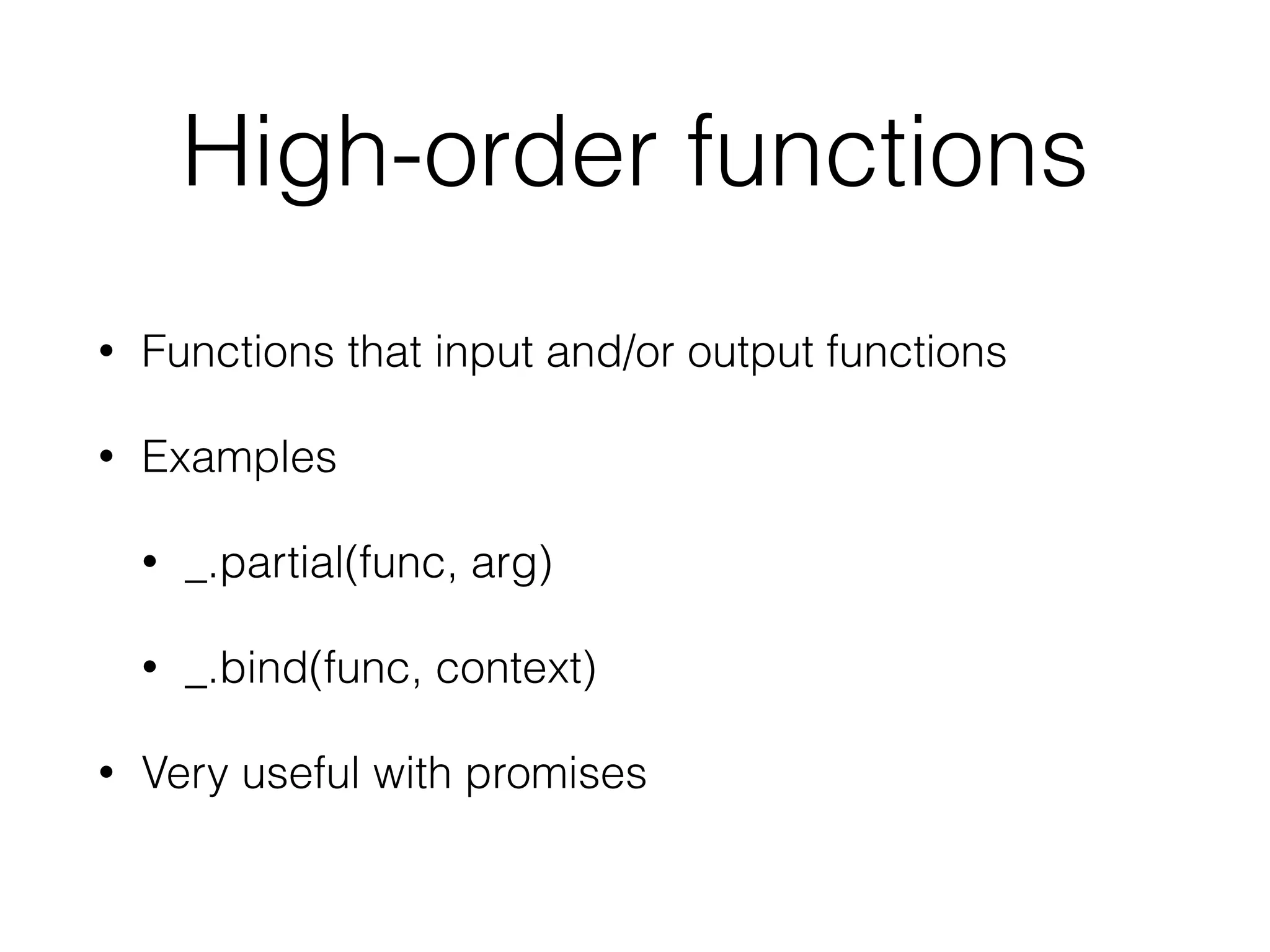 High-order functions

• Functions that input and/or output functions

• Examples

  • _.partial(func, arg)

  • _.bind(func, context)

• Very useful with promises